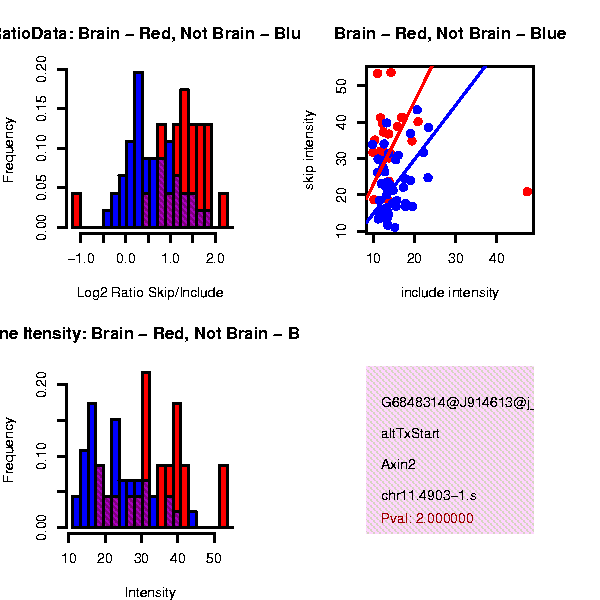 atioData: Brain – Red, Not Brain – Blu

Frequency

0.00 0.05 0.10 0.15 0.20

−1.0 0.0 1.0 2.0

Log2 Ratio Skip/Include

Brain – Red, Not Brain – Blue

skip intensity

10 20 30 40 50

10 20 30 40

include intensity

ne Itensity: Brain – Red, Not Brain – B

Frequency

0.00 0.10 0.20

10 20 30 40 50

Intensity

G6848314@J914613@j_

altTxStart

Axin2

chr11.4903−1.s

Pval: 2.000000